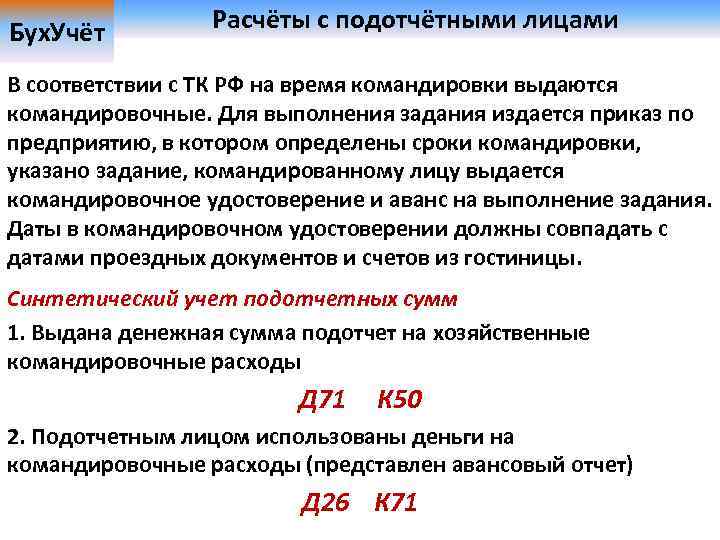 БухУчёт

Расчёты с подотчётными лицами

В соответствии с ТК РФ на время командировки выдаются командировочные. Для выполнения задания издается приказ по предприятию, в котором определены сроки командировки, указано задание, командированному лицу выдается командировочное удостоверение и аванс на выполнение задания. Даты в командировочном удостоверении должны совпадать с датами проездных документов и счетов из гостиницы.

Синтетический учет подотчетных сумм

1. Выдана денежная сумма подотчет на хозяйственные командировочные расходы

Д71 К50

2. Подотчетным лицом использованы деньги на командировочные расходы (представлен авансовый отчет)

Д26 К71